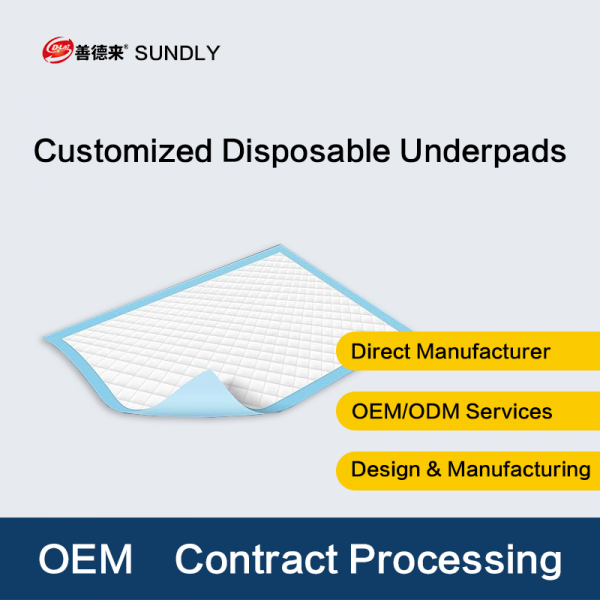 善德来® SUNDLY

Customized Disposable Underpads

Direct Manufacturer

OEM/ODM Services

Design & Manufacturing

OEM Contract Processing